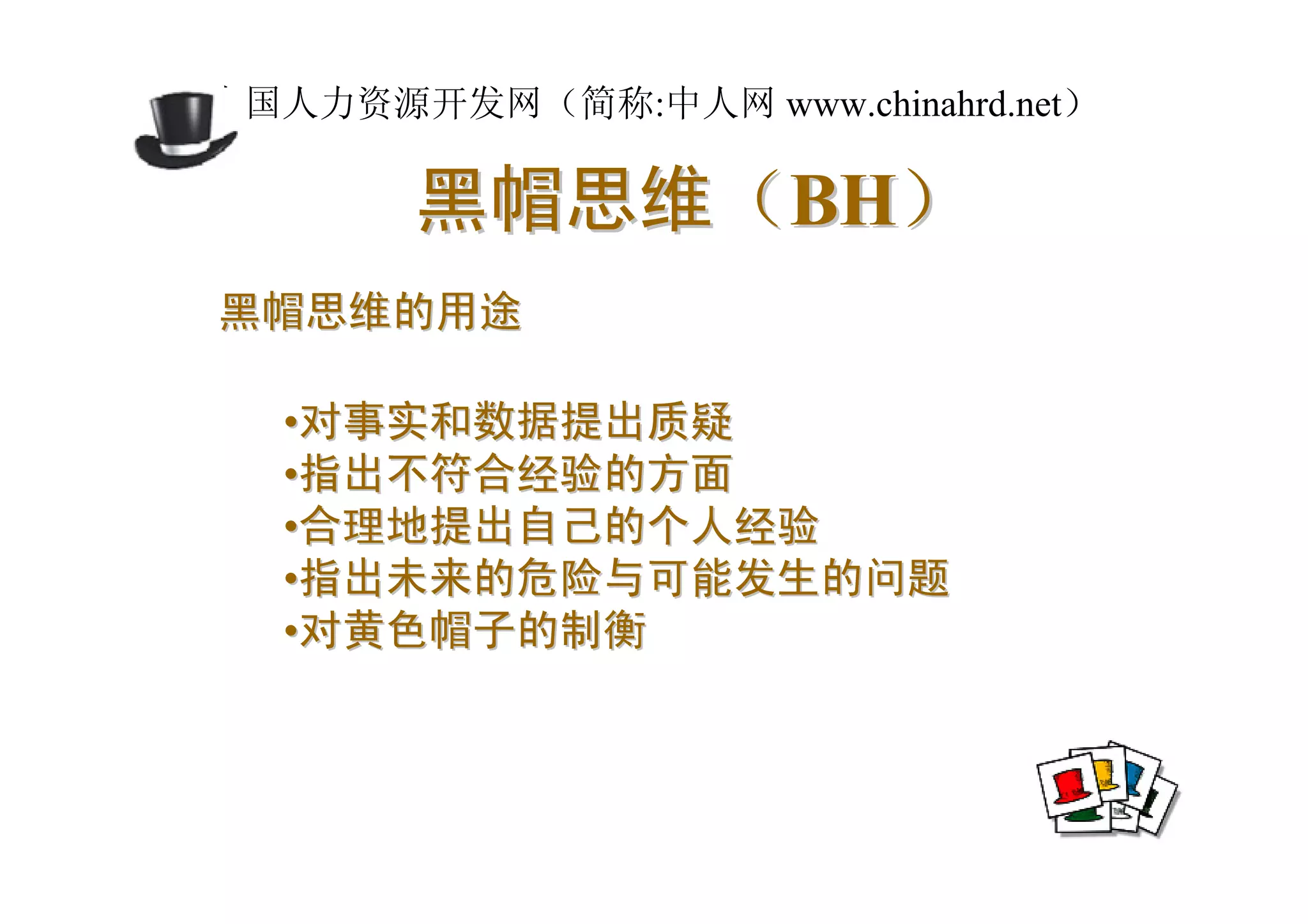 国人力资源开发网（简称:中人网 www.chinahrd.net）

黑帽思维（BH）

黑帽思维的用途

•对事实和数据提出质疑
•指出不符合经验的方面
•合理地提出自己的个人经验
•指出未来的危险与可能发生的问题
•对黄色帽子的制衡